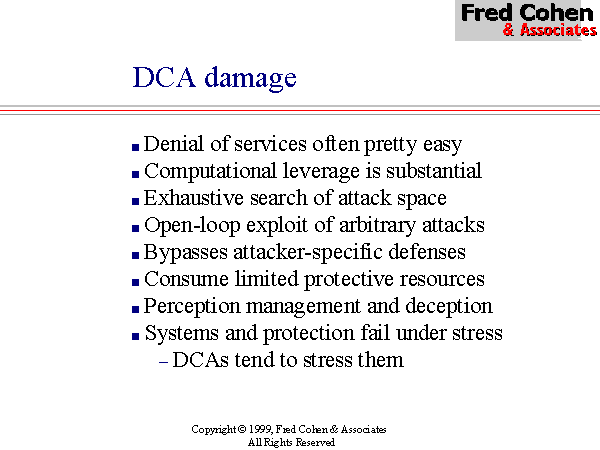 Fred Cohen
& Associates

DCA damage

■ Denial of services often pretty easy
■ Computational leverage is substantial
■ Exhaustive search of attack space
■ Open-loop exploit of arbitrary attacks
■ Bypasses attacker-specific defenses
■ Consume limited protective resources
■ Perception management and deception
■ Systems and protection fail under stress
– DCAs tend to stress them

Copyright © 1999, Fred Cohen & Associates
All Rights Reserved